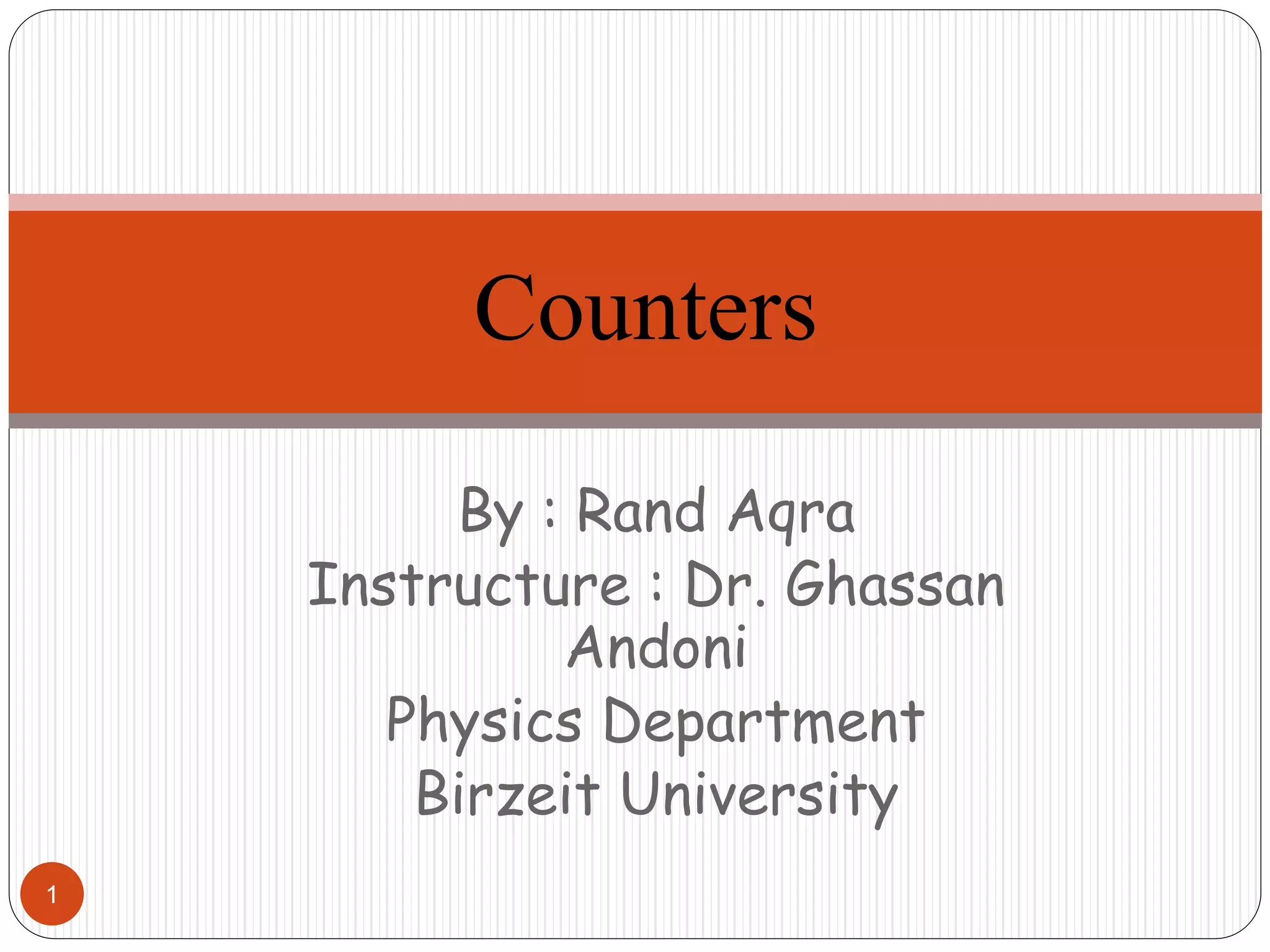 Counters

By : Rand Aqra
Instructure : Dr. Ghassan Andoni
Physics Department
Birzeit University

1